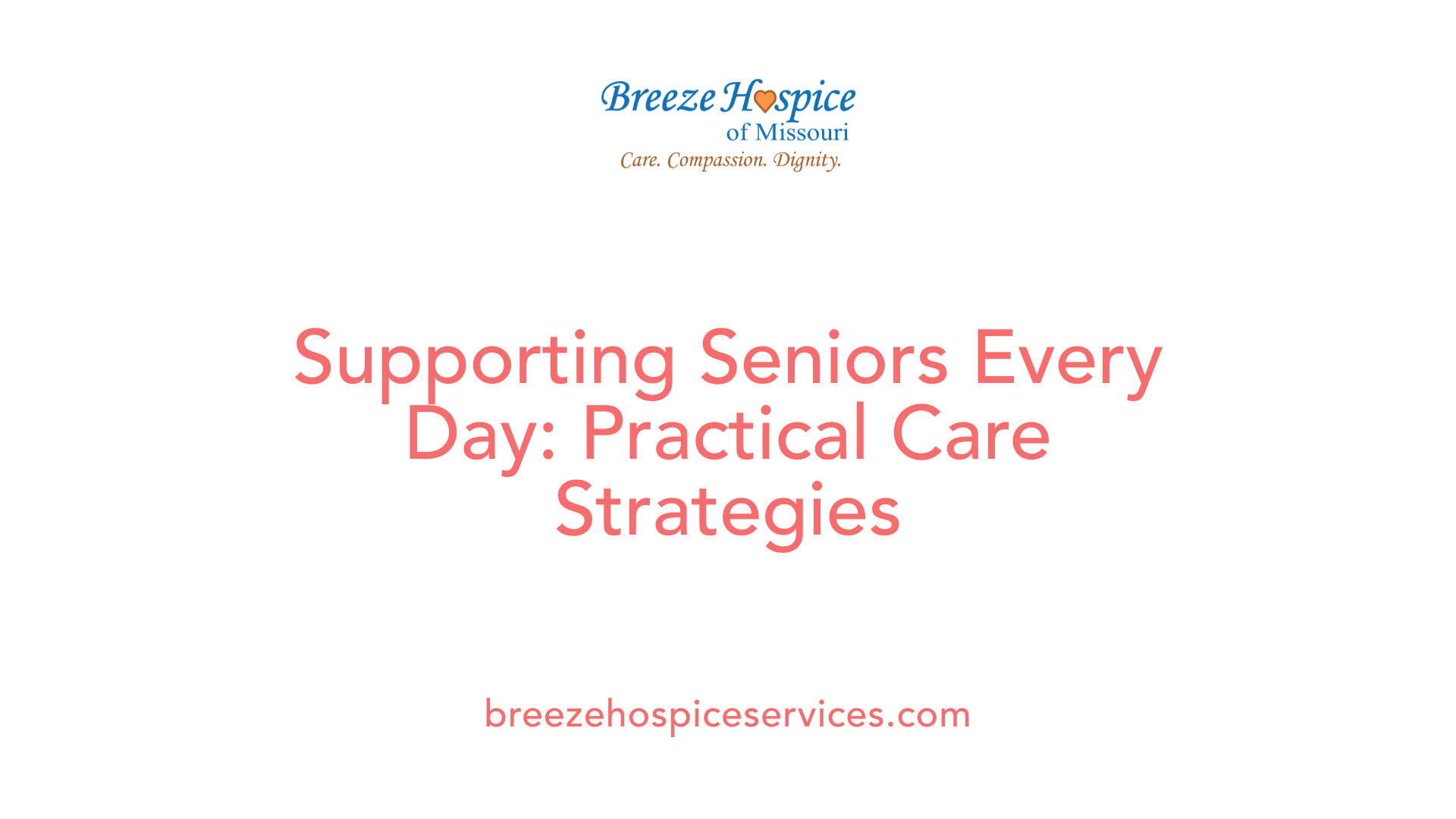 Breeze Hospice
of Missouri
Care. Compassion. Dignity.

Supporting Seniors Every Day: Practical Care Strategies

breezehospiceservices.com